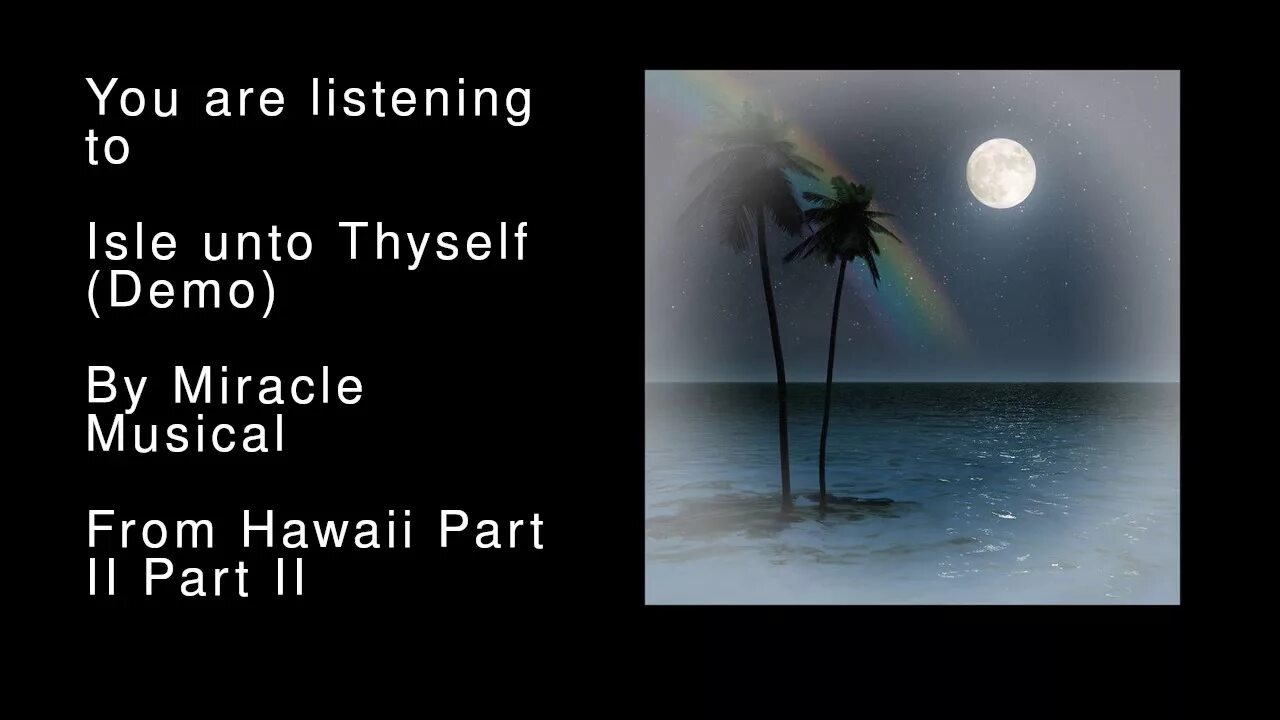 You are listening to

Isle unto Thyself (Demo)

By Miracle Musical

From Hawaii Part II Part II